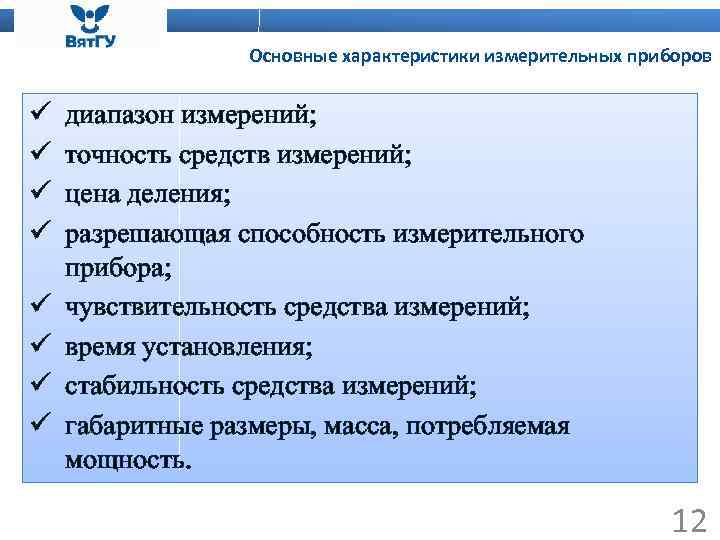 ВятГУ

Основные характеристики измерительных приборов

✓ диапазон измерений;
✓ точность средств измерений;
✓ цена деления;
✓ разрешающая способность измерительного прибора;
✓ чувствительность средства измерений;
✓ время установления;
✓ стабильность средства измерений;
✓ габаритные размеры, масса, потребляемая мощность.

12